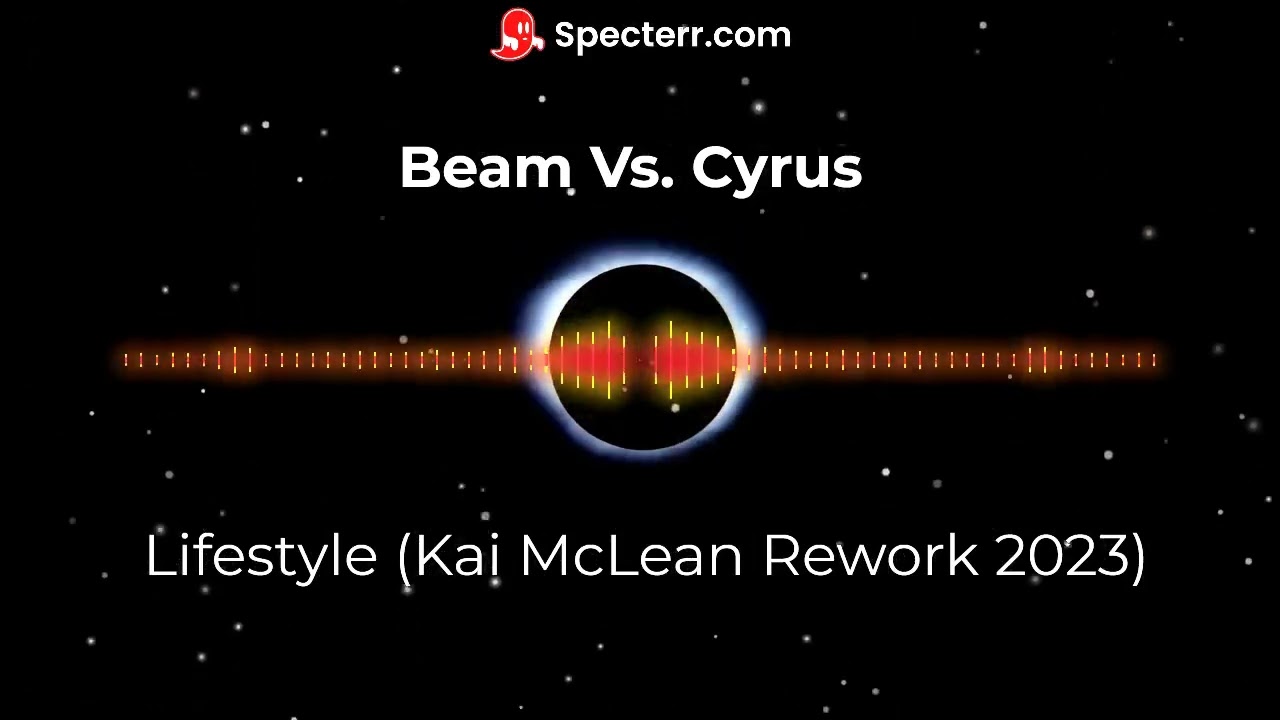 Specterr.com

Beam Vs. Cyrus

Lifestyle (Kai McLean Rework 2023)